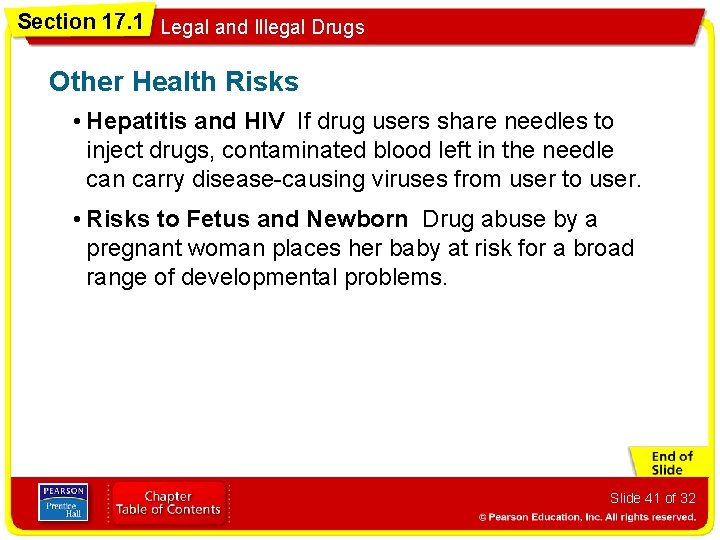 Section 17.1 Legal and Illegal Drugs

Other Health Risks

• Hepatitis and HIV If drug users share needles to inject drugs, contaminated blood left in the needle can carry disease-causing viruses from user to user.

• Risks to Fetus and Newborn Drug abuse by a pregnant woman places her baby at risk for a broad range of developmental problems.

End of Slide

PEARSON Prentice Hall

Chapter Table of Contents

Slide 41 of 32

© Pearson Education, Inc. All rights reserved.